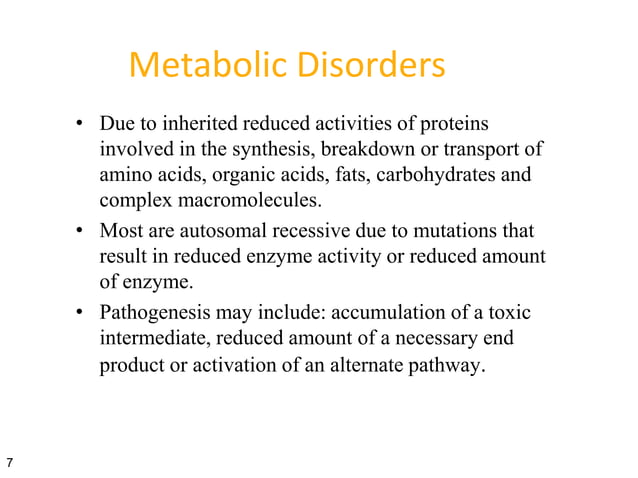 Metabolic Disorders

• Due to inherited reduced activities of proteins involved in the synthesis, breakdown or transport of amino acids, organic acids, fats, carbohydrates and complex macromolecules.

• Most are autosomal recessive due to mutations that result in reduced enzyme activity or reduced amount of enzyme.

• Pathogenesis may include: accumulation of a toxic intermediate, reduced amount of a necessary end product or activation of an alternate pathway.

7